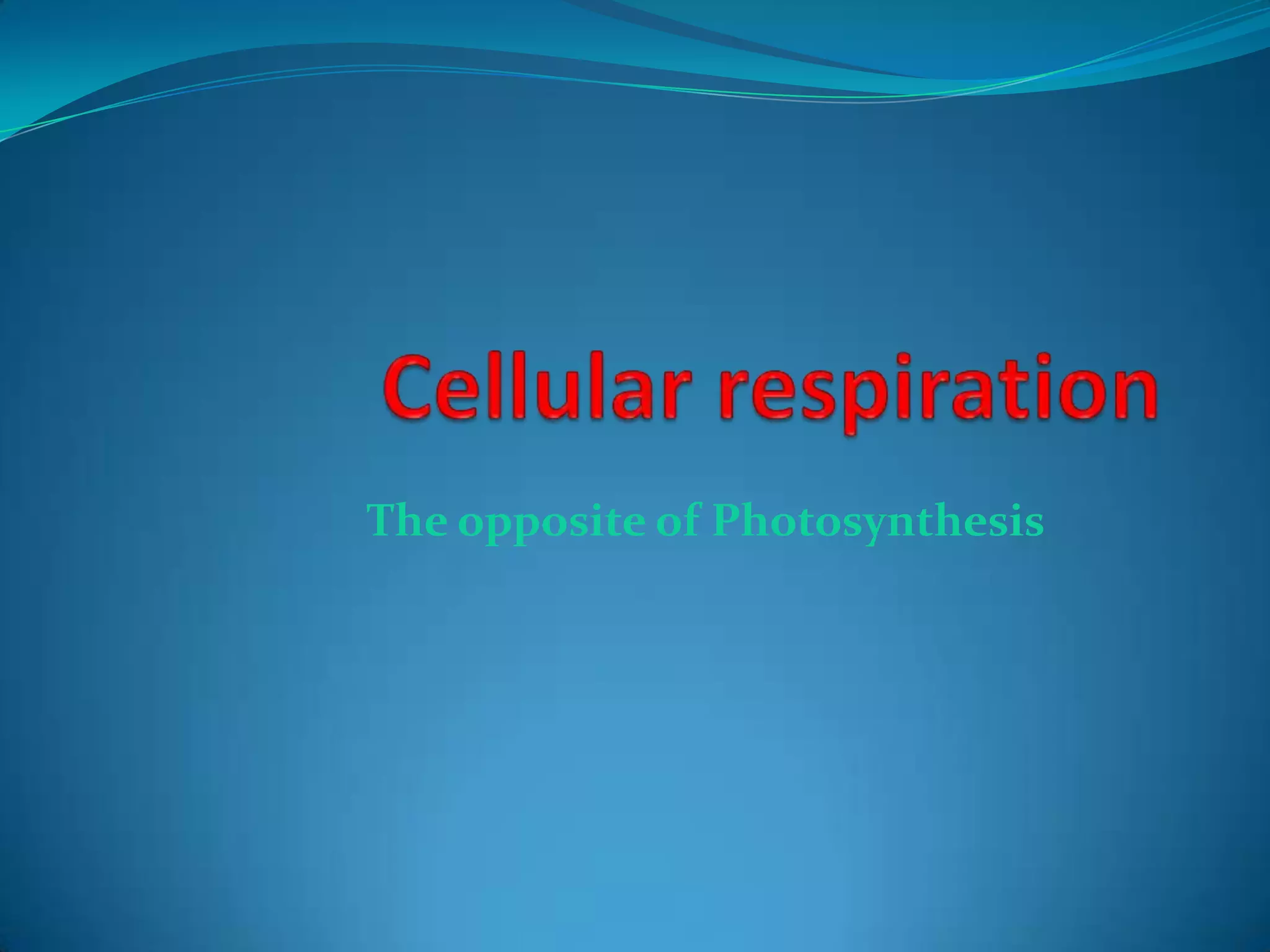 Cellular respiration

The opposite of Photosynthesis